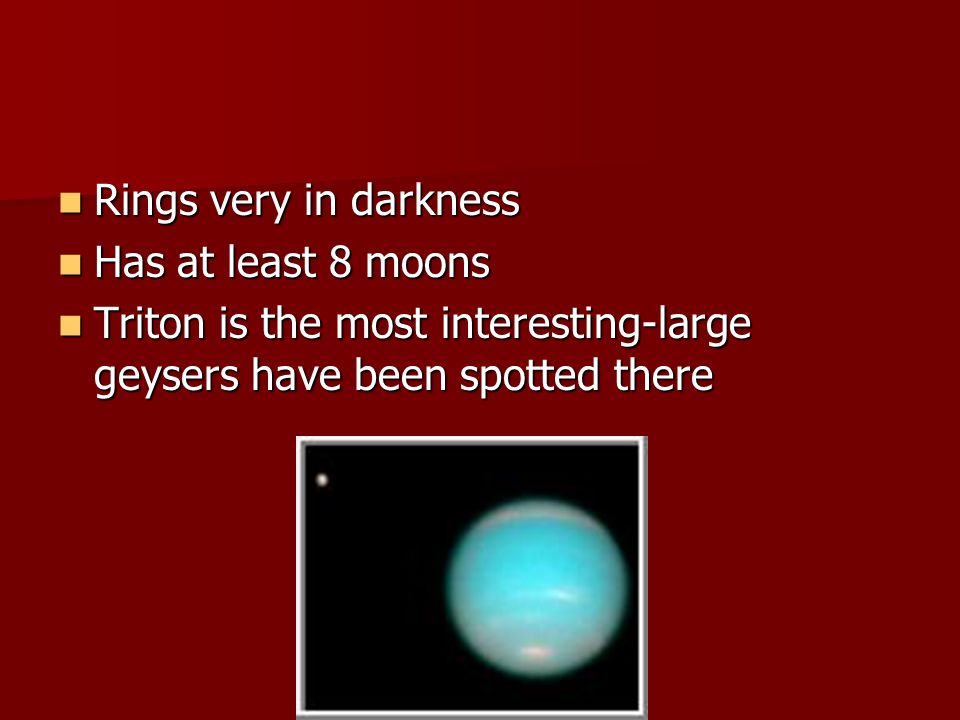 Rings very in darkness
Has at least 8 moons
Triton is the most interesting-large geysers have been spotted there